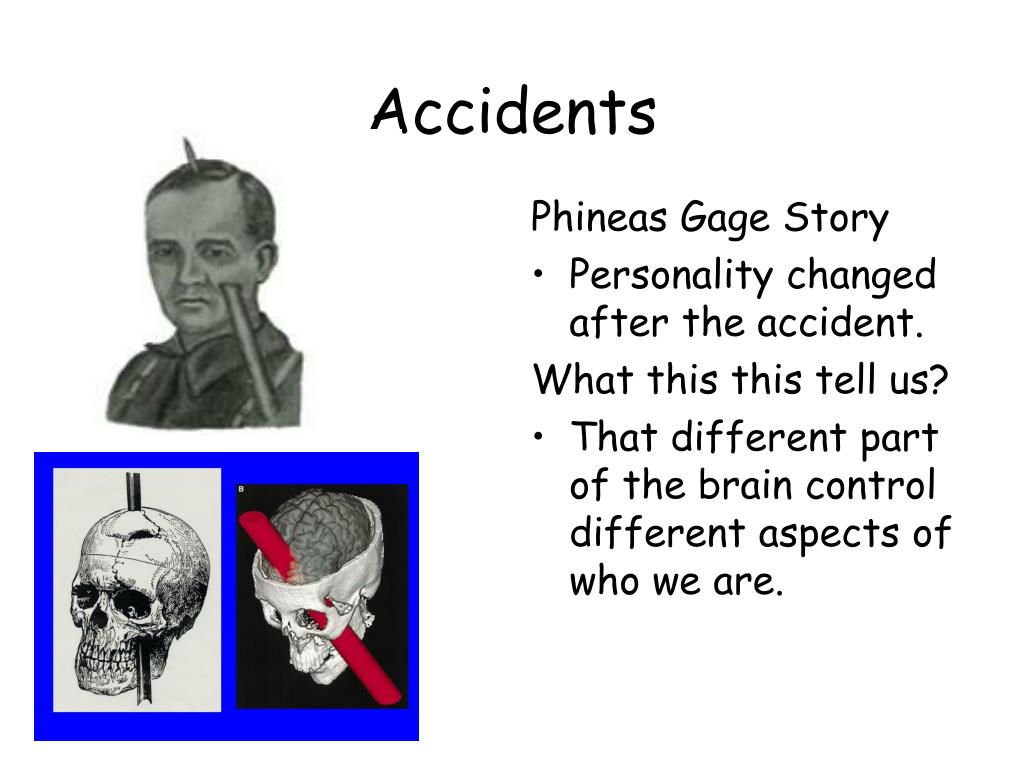 Accidents

Phineas Gage Story

• Personality changed after the accident.

What this this tell us?

• That different part of the brain control different aspects of who we are.

B